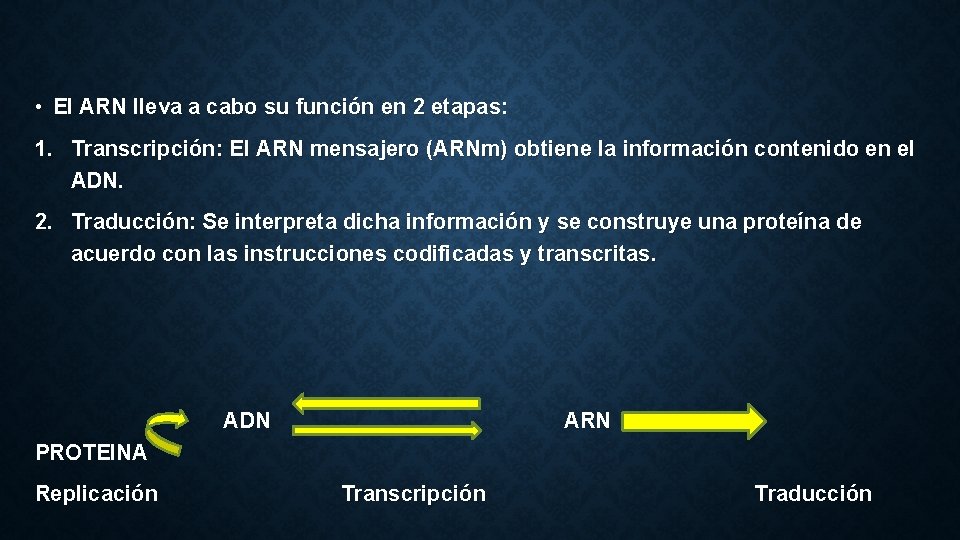 • El ARN lleva a cabo su función en 2 etapas:

1. Transcripción: El ARN mensajero (ARNm) obtiene la información contenido en el ADN.

2. Traducción: Se interpreta dicha información y se construye una proteína de acuerdo con las instrucciones codificadas y transcritas.

ADN

ARN

PROTEINA

Replicación

Transcripción

Traducción